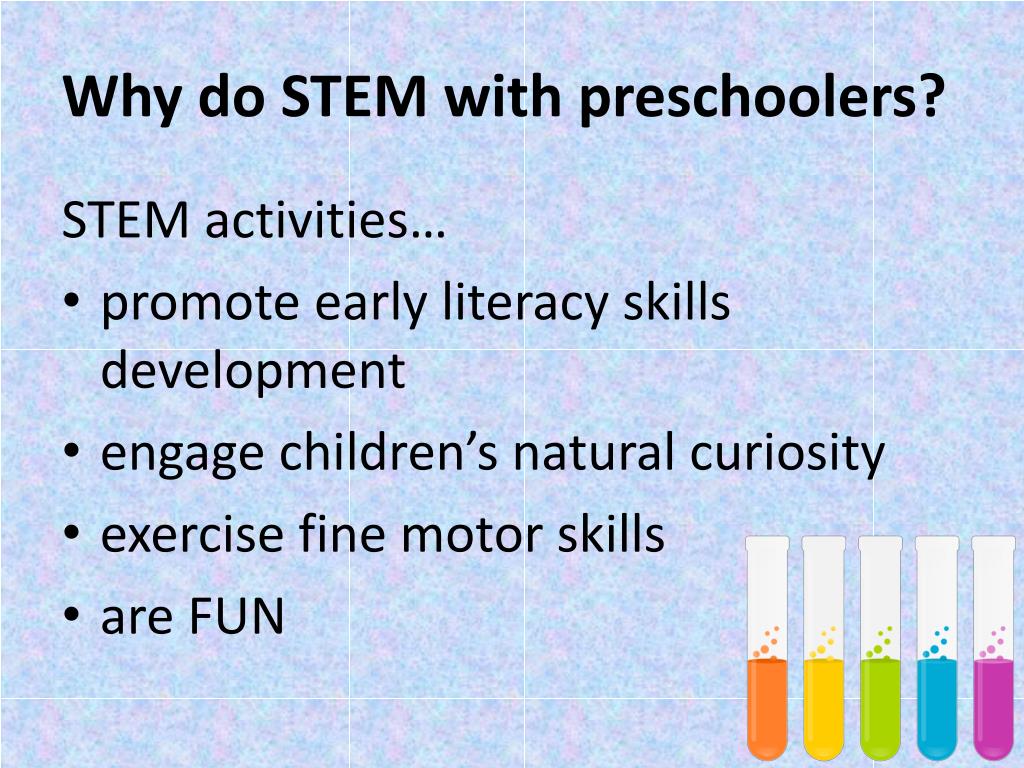 Why do STEM with preschoolers?

STEM activities…

• promote early literacy skills development
• engage children’s natural curiosity
• exercise fine motor skills
• are FUN